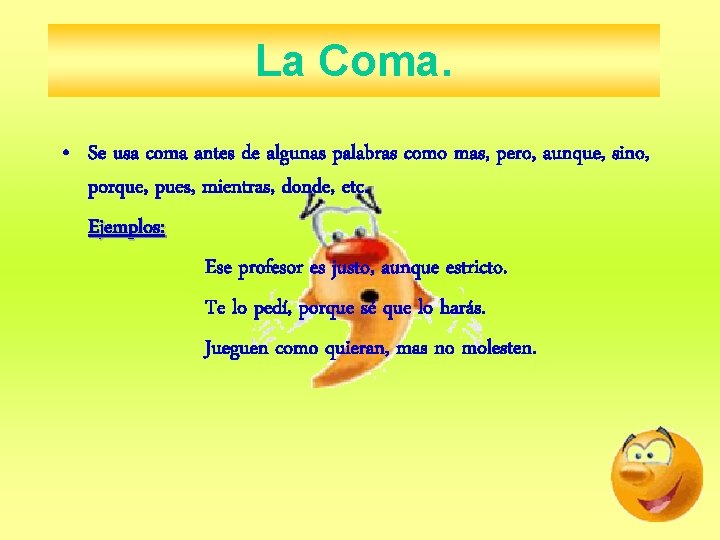 La Coma.

• Se usa coma antes de algunas palabras como mas, pero, aunque, sino, porque, pues, mientras, donde, etc.

Ejemplos:

Ese profesor es justo, aunque estricto.

Te lo pedí, porque sé que lo harás.

Jueguen como quieran, mas no molesten.